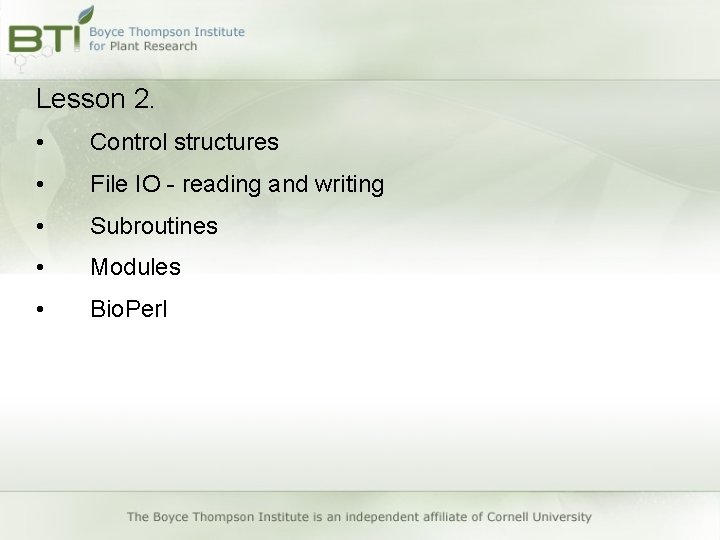 BTI Boyce Thompson Institute for Plant Research

Lesson 2.

• Control structures
• File IO - reading and writing
• Subroutines
• Modules
• BioPerl

The Boyce Thompson Institute is an independent affiliate of Cornell University